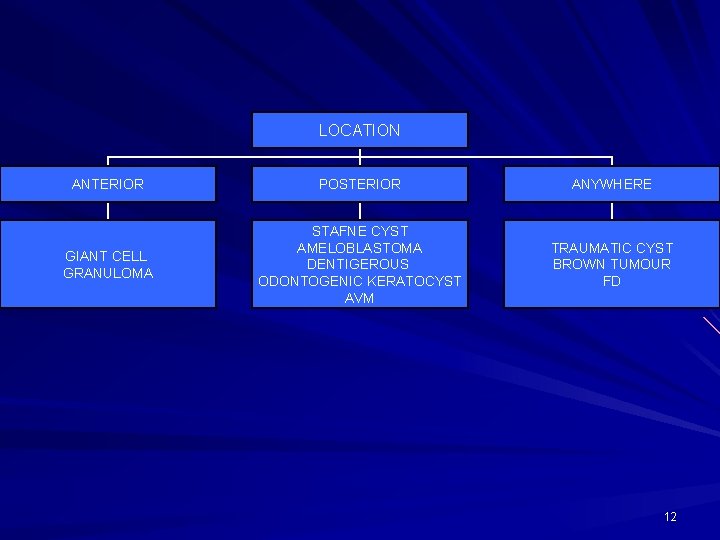 LOCATION

ANTERIOR

GIANT CELL GRANULOMA

POSTERIOR

STAFNE CYST
AMELOBLASTOMA
DENTIGEROUS
ODONTOGENIC KERATOCYST
AVM

ANYWHERE

TRAUMATIC CYST
BROWN TUMOUR
FD

12